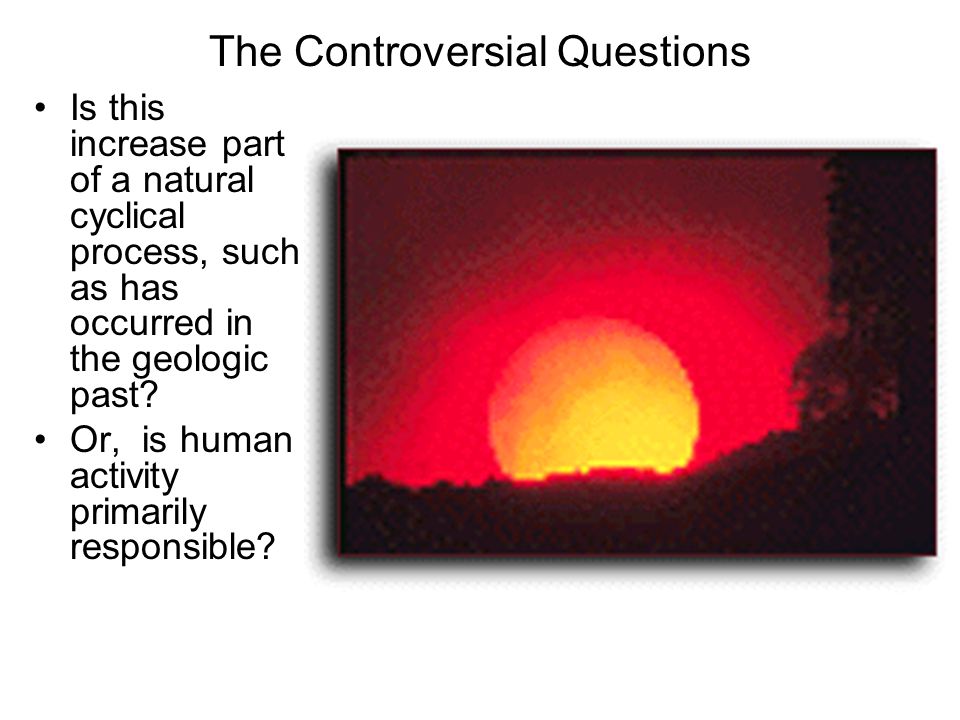 The Controversial Questions

• Is this increase part of a natural cyclical process, such as has occurred in the geologic past?
• Or, is human activity primarily responsible?